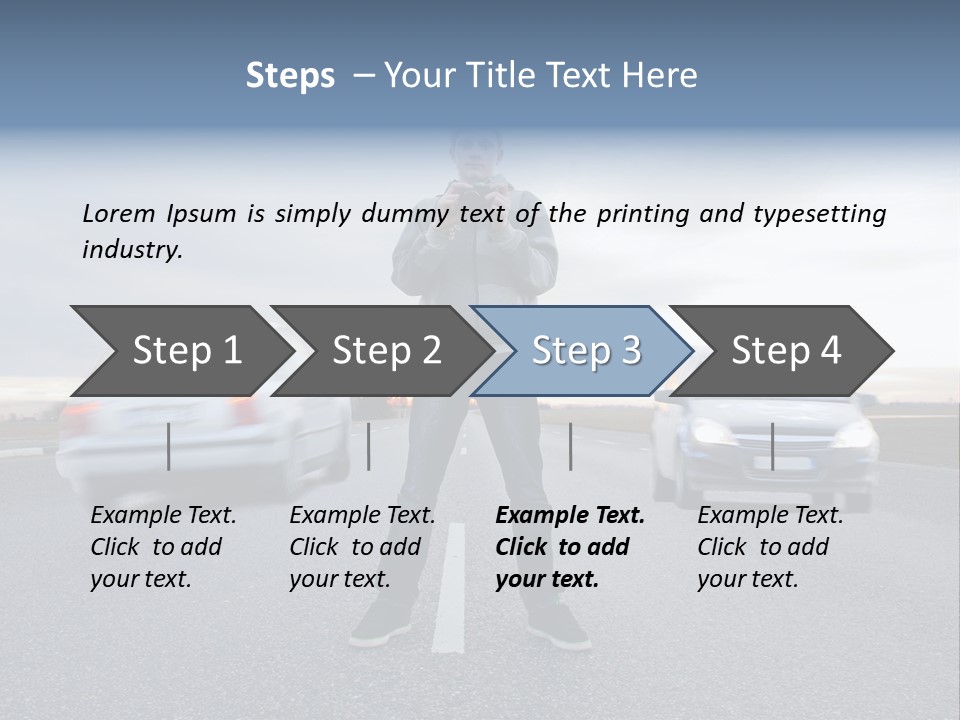 Steps – Your Title Text Here

Lorem Ipsum is simply dummy text of the printing and typesetting industry.

Step 1

Step 2

Step 3

Step 4

Example Text. Click to add your text.

Example Text. Click to add your text.

Example Text. Click to add your text.

Example Text. Click to add your text.